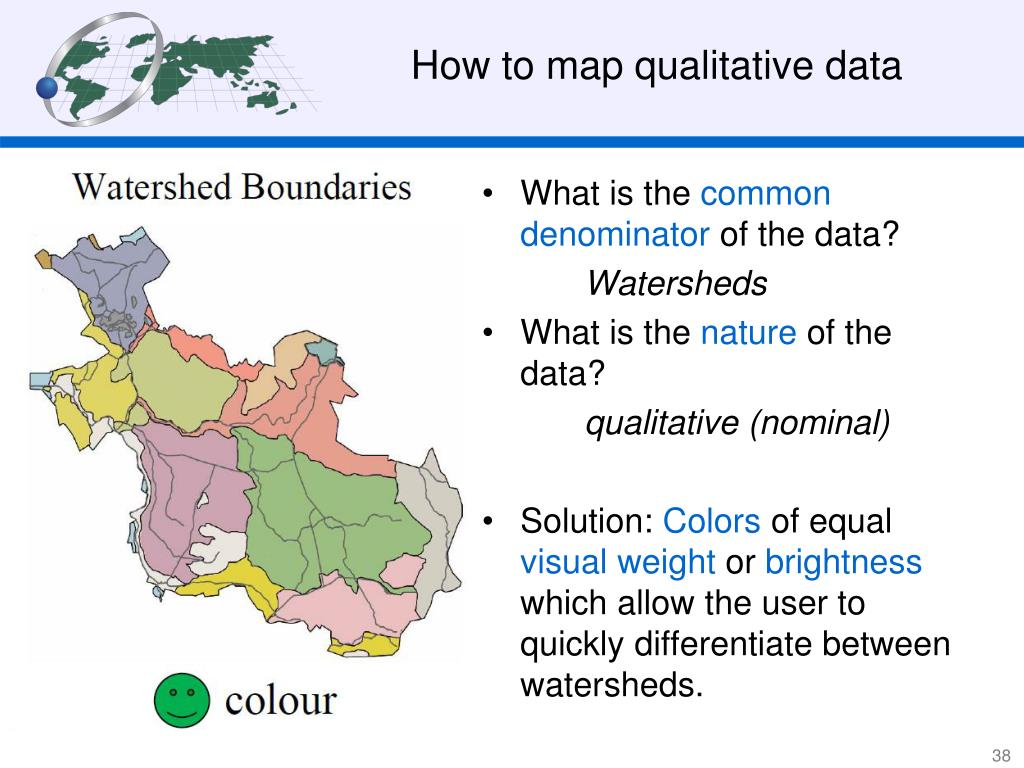 How to map qualitative data

Watershed Boundaries

colour

• What is the common denominator of the data?

Watersheds

• What is the nature of the data?

qualitative (nominal)

• Solution: Colors of equal visual weight or brightness which allow the user to quickly differentiate between watersheds.

38